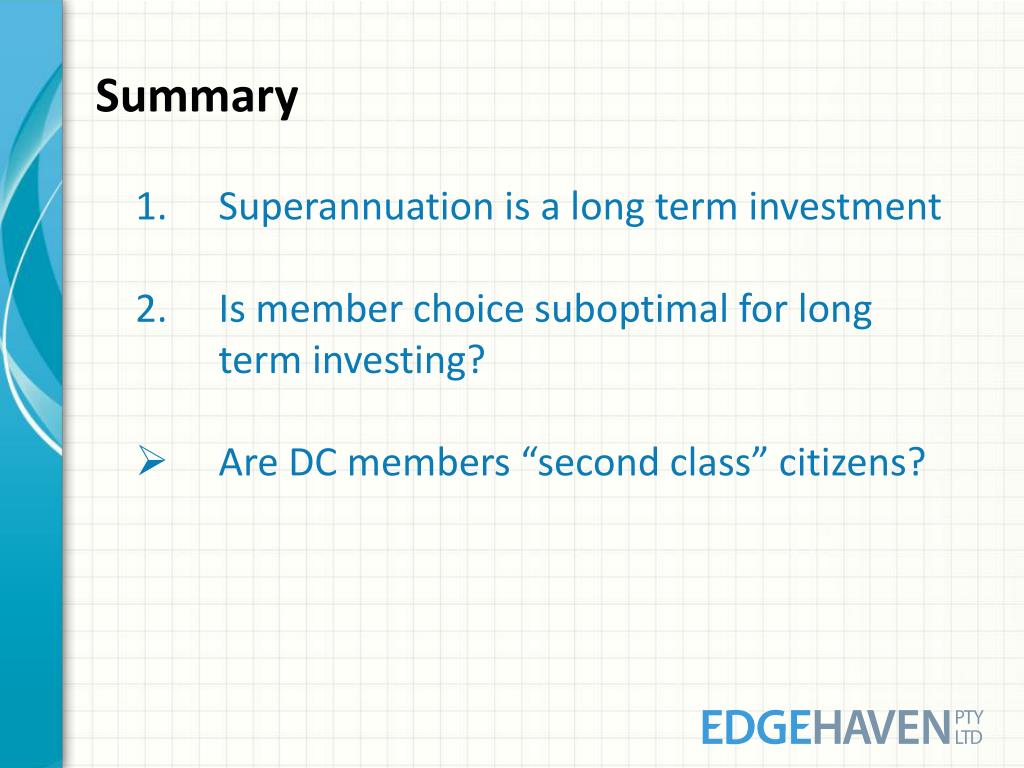 Summary

1. Superannuation is a long term investment

2. Is member choice suboptimal for long term investing?

➢ Are DC members “second class” citizens?

EDGEHAVEN PTY LTD